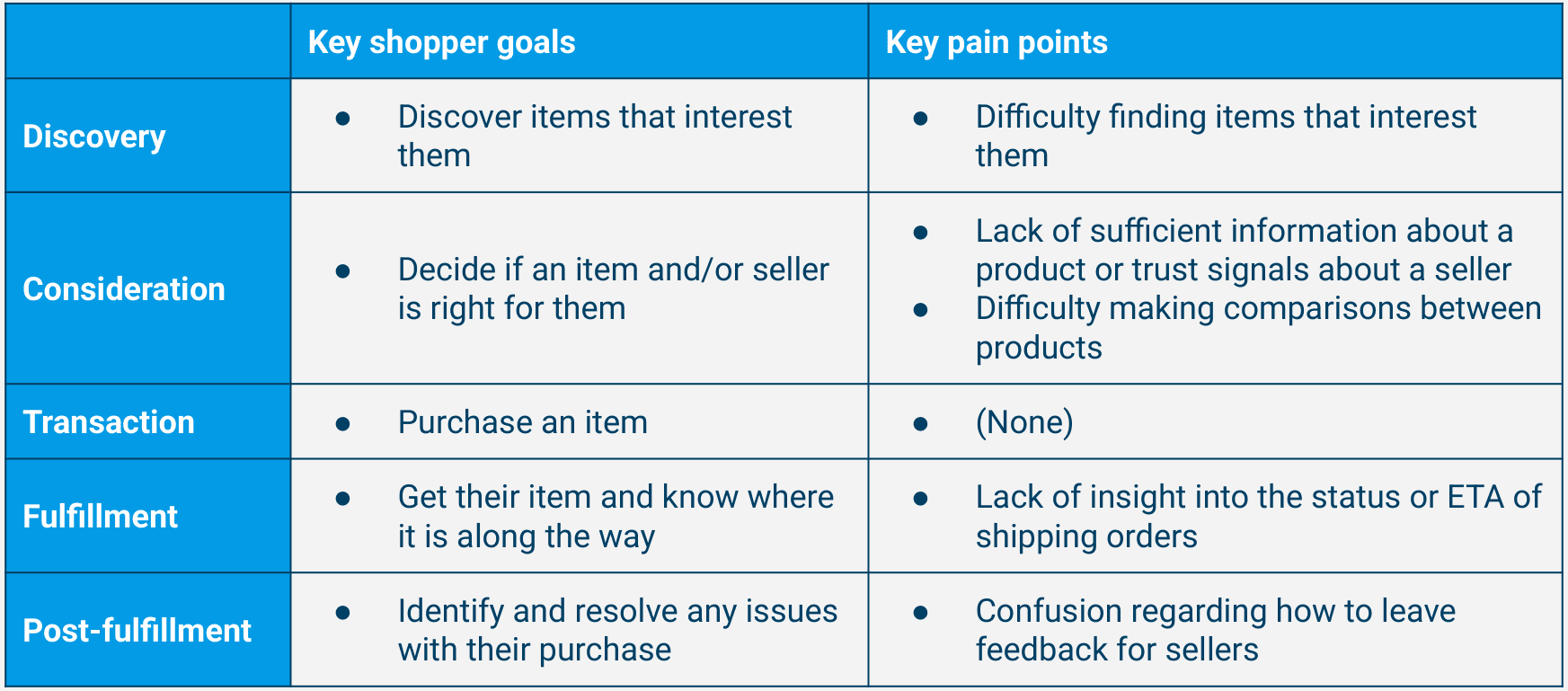 | | Key shopper goals | Key pain points |
|---|---|---|
| Discovery | • Discover items that interest them | • Difficulty finding items that interest them |
| Consideration | • Decide if an item and/or seller is right for them | • Lack of sufficient information about a product or trust signals about a seller • Difficulty making comparisons between products |
| Transaction | • Purchase an item | • (None) |
| Fulfillment | • Get their item and know where it is along the way | • Lack of insight into the status or ETA of shipping orders |
| Post-fulfillment | • Identify and resolve any issues with their purchase | • Confusion regarding how to leave feedback for sellers |